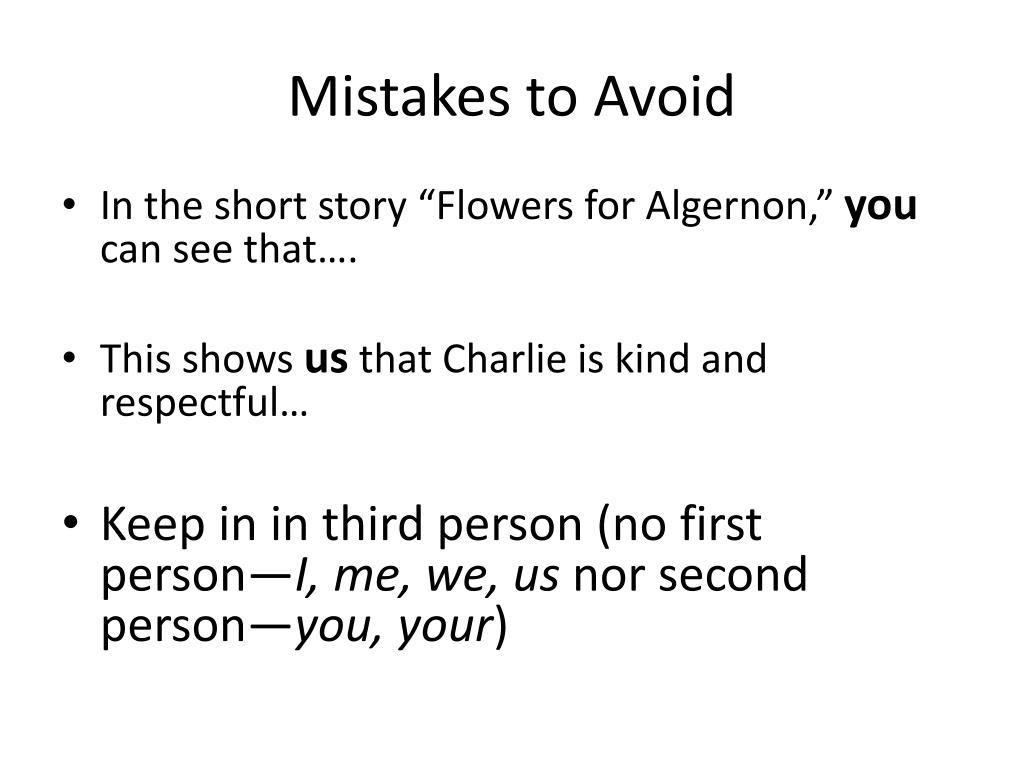 Mistakes to Avoid

• In the short story “Flowers for Algernon,” you can see that….

• This shows us that Charlie is kind and respectful…

• Keep in in third person (no first person—I, me, we, us nor second person—you, your)